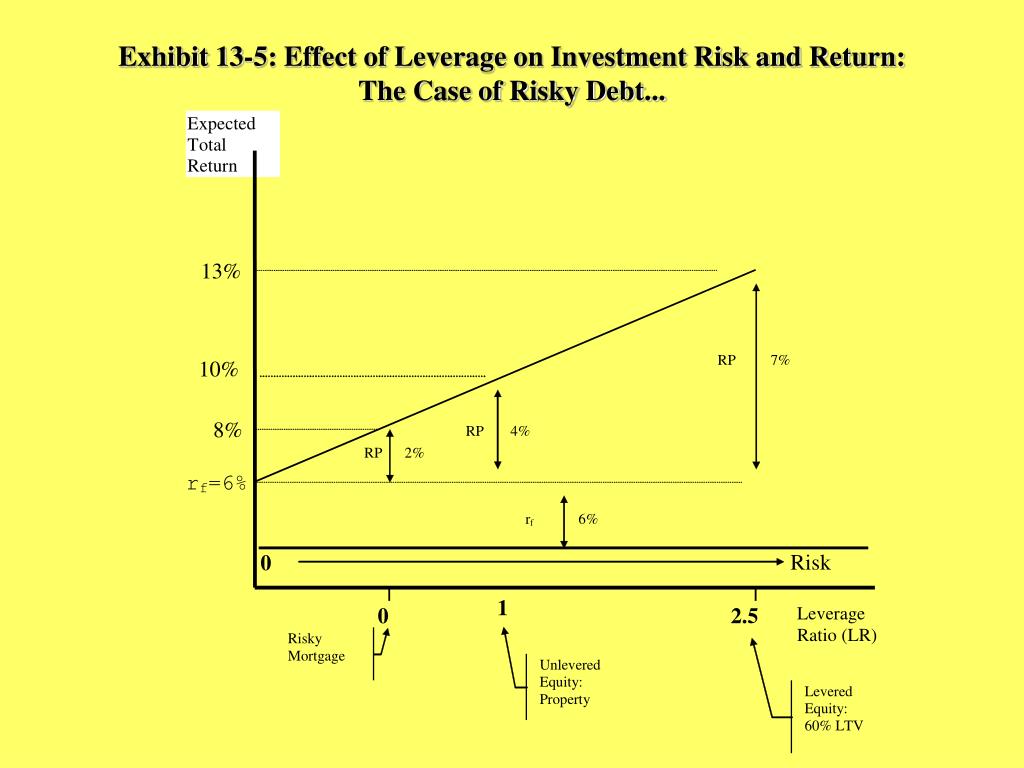 Exhibit 13-5: Effect of Leverage on Investment Risk and Return: The Case of Risky Debt...

Expected Total Return

13%

10%

8%

$r_f$=6%

RP 7%

RP 4%

RP 2%

$r_f$ 6%

0

Risk

0

1

2.5

Leverage Ratio (LR)

Risky Mortgage

Unlevered Equity: Property

Levered Equity: 60% LTV